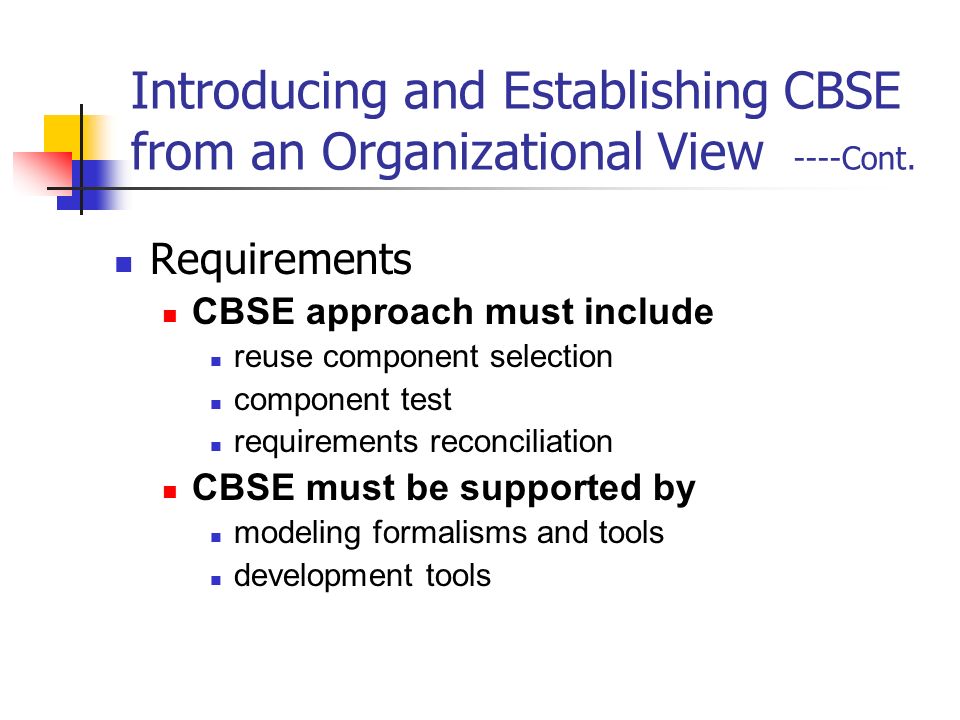 Introducing and Establishing CBSE from an Organizational View ----Cont.

Requirements

CBSE approach must include

reuse component selection

component test

requirements reconciliation

CBSE must be supported by

modeling formalisms and tools

development tools